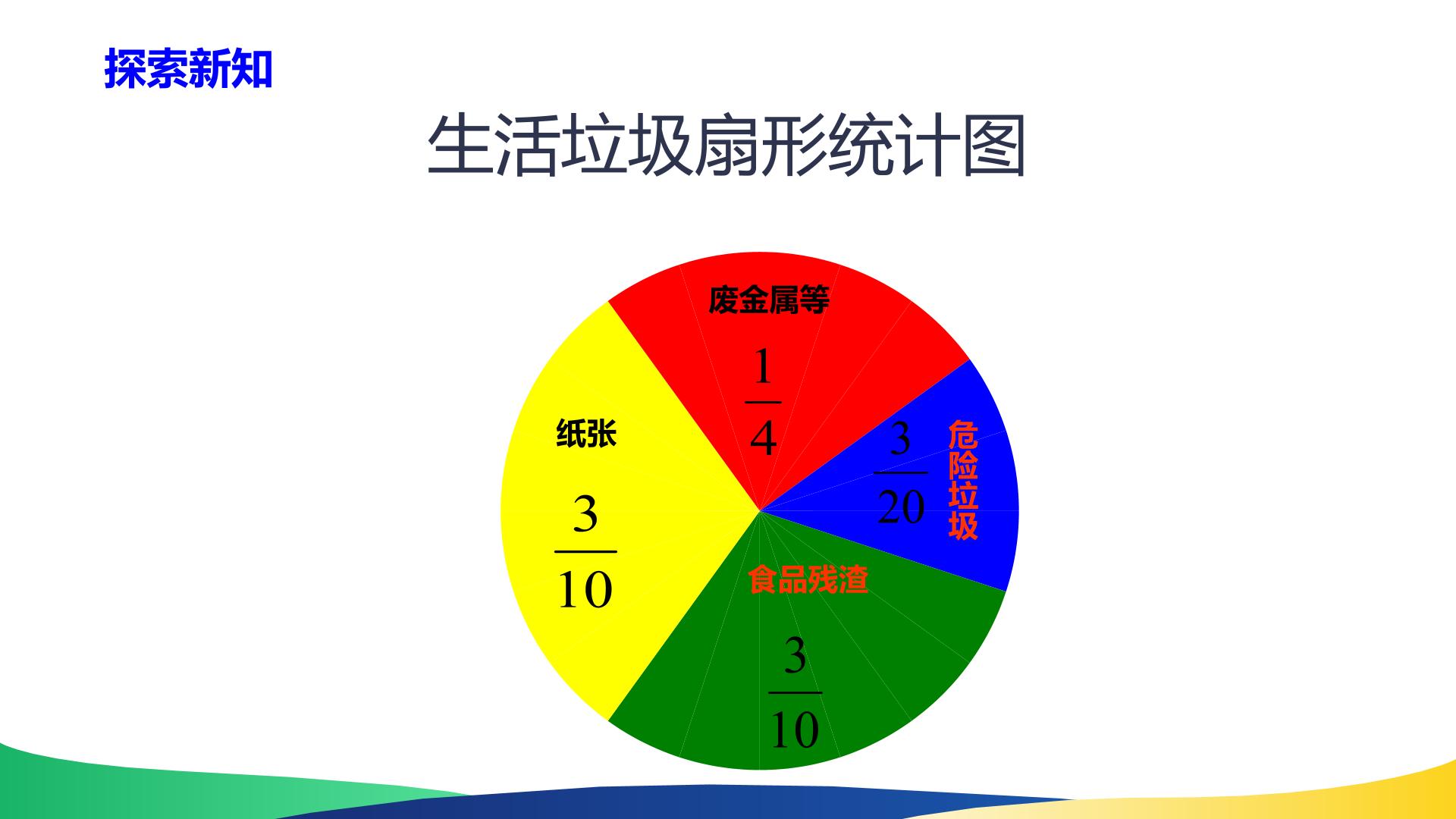 探索新知

生活垃圾扇形统计图

废金属等

$\frac{1}{4}$

纸张

$\frac{3}{10}$

$\frac{3}{20}$

危险垃圾

食品残渣

$\frac{3}{10}$